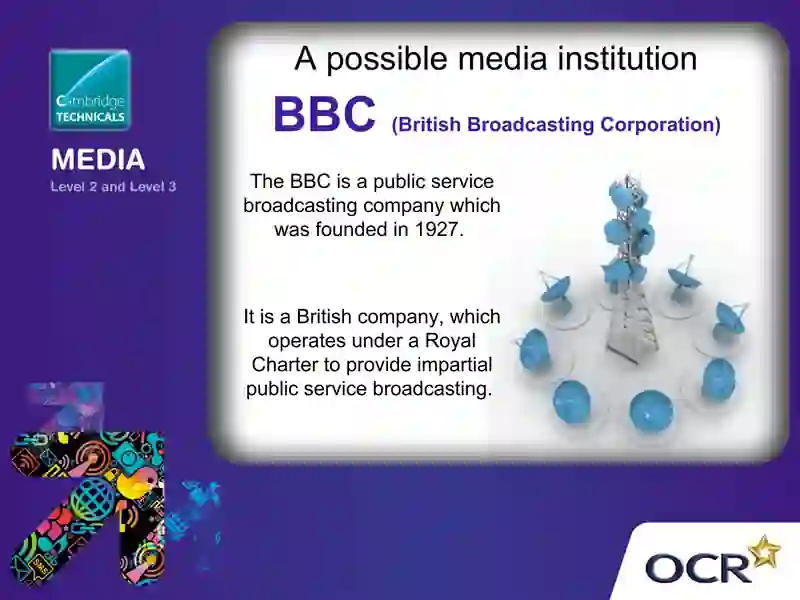 Cambridge TECHNICALS

MEDIA

Level 2 and Level 3

A possible media institution

BBC (British Broadcasting Corporation)

The BBC is a public service broadcasting company which was founded in 1927.

It is a British company, which operates under a Royal Charter to provide impartial public service broadcasting.

SMS

OCR